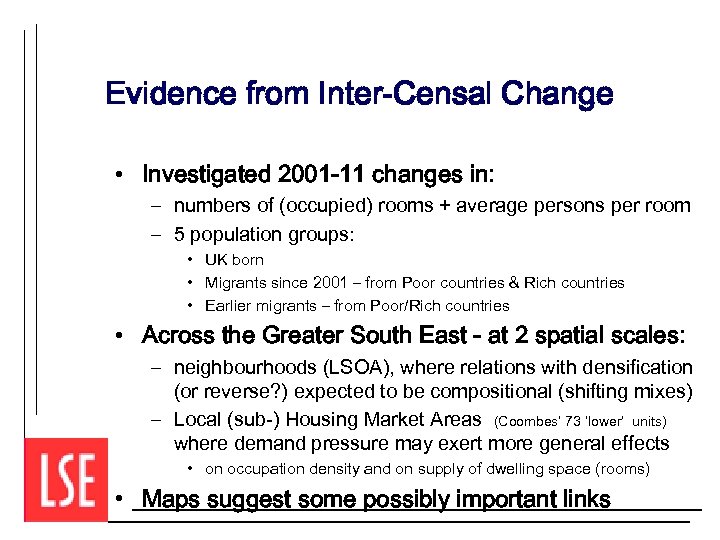 Evidence from Inter-Censal Change

• Investigated 2001-11 changes in:
– numbers of (occupied) rooms + average persons per room
– 5 population groups:
• UK born
• Migrants since 2001 – from Poor countries & Rich countries
• Earlier migrants – from Poor/Rich countries

• Across the Greater South East - at 2 spatial scales:
– neighbourhoods (LSOA), where relations with densification (or reverse?) expected to be compositional (shifting mixes)
– Local (sub-) Housing Market Areas (Coombes' 73 'lower' units) where demand pressure may exert more general effects
• on occupation density and on supply of dwelling space (rooms)

• Maps suggest some possibly important links

LSE